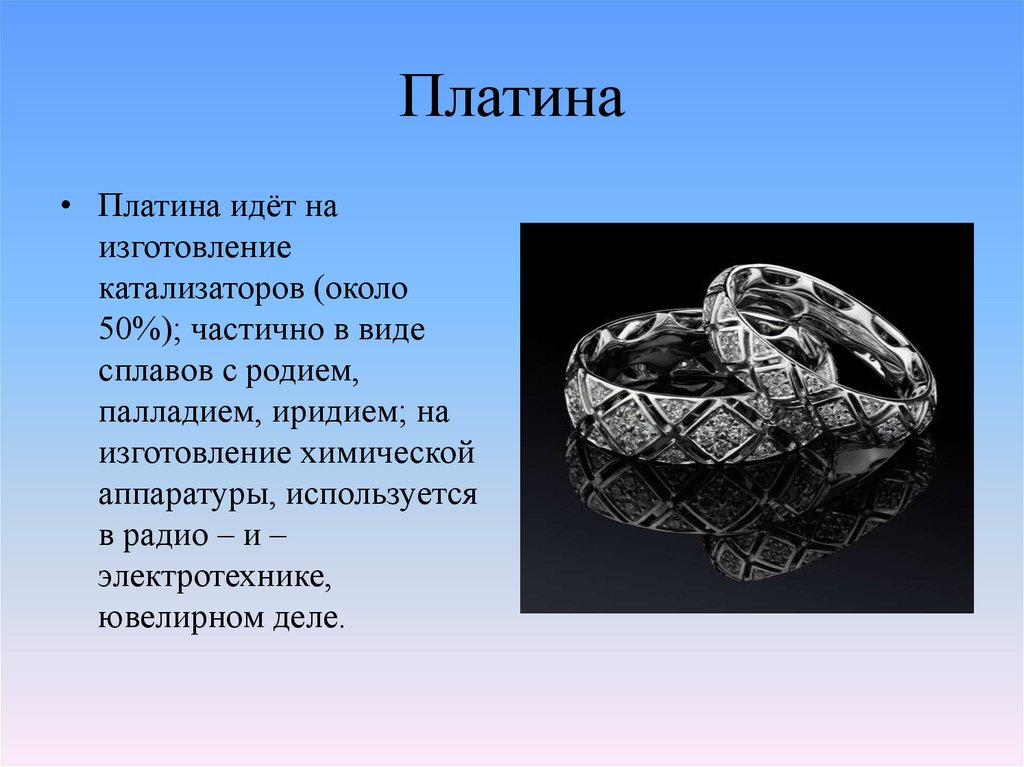 Платина

• Платина идёт на изготовление катализаторов (около 50%); частично в виде сплавов с родием, палладием, иридием; на изготовление химической аппаратуры, используется в радио – и – электротехнике, ювелирном деле.